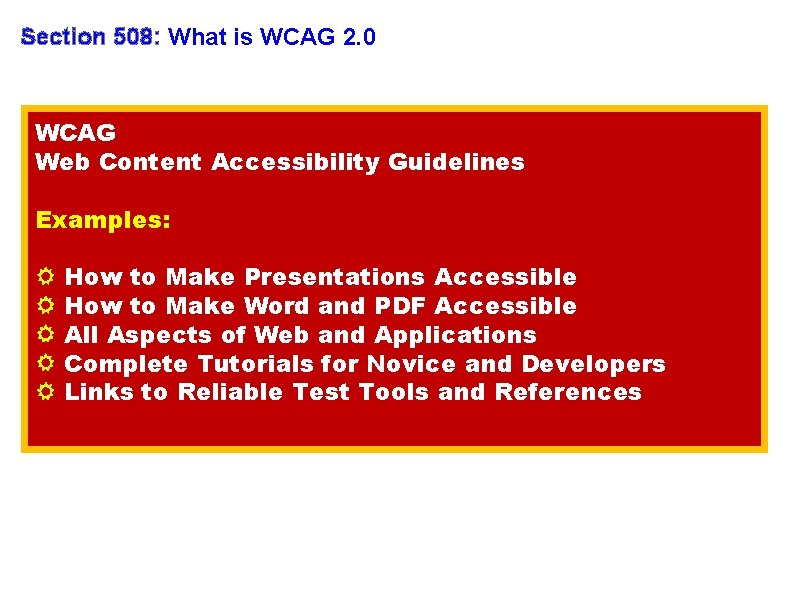 Section 508: What is WCAG 2.0

WCAG
Web Content Accessibility Guidelines

Examples:

☼ How to Make Presentations Accessible
☼ How to Make Word and PDF Accessible
☼ All Aspects of Web and Applications
☼ Complete Tutorials for Novice and Developers
☼ Links to Reliable Test Tools and References